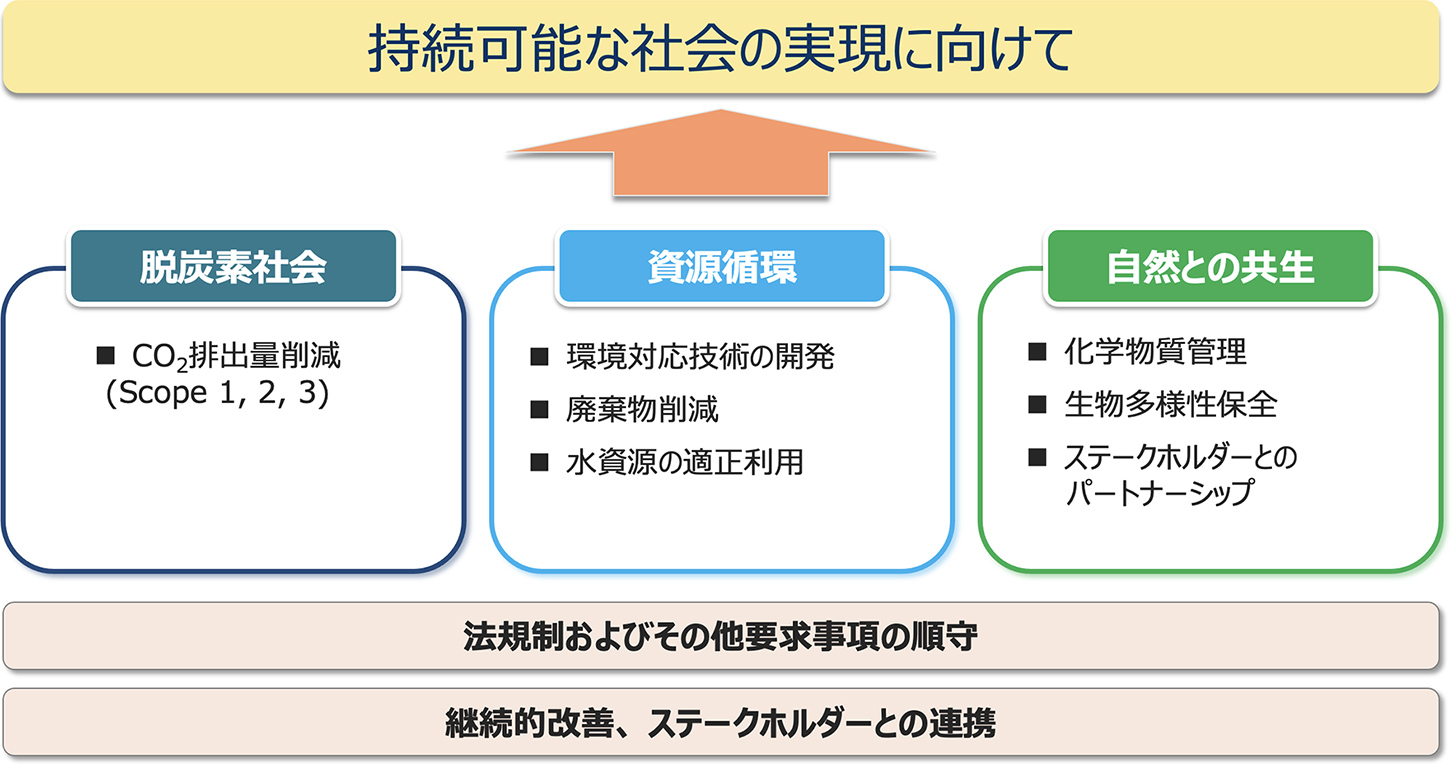 持続可能な社会の実現に向けて

脱炭素社会

■ $CO_2$排出量削減 (Scope 1, 2, 3)

資源循環

■ 環境対応技術の開発
■ 廃棄物削減
■ 水資源の適正利用

自然との共生

■ 化学物質管理
■ 生物多様性保全
■ ステークホルダーとのパートナーシップ

法規制およびその他要求事項の順守

継続的改善、ステークホルダーとの連携